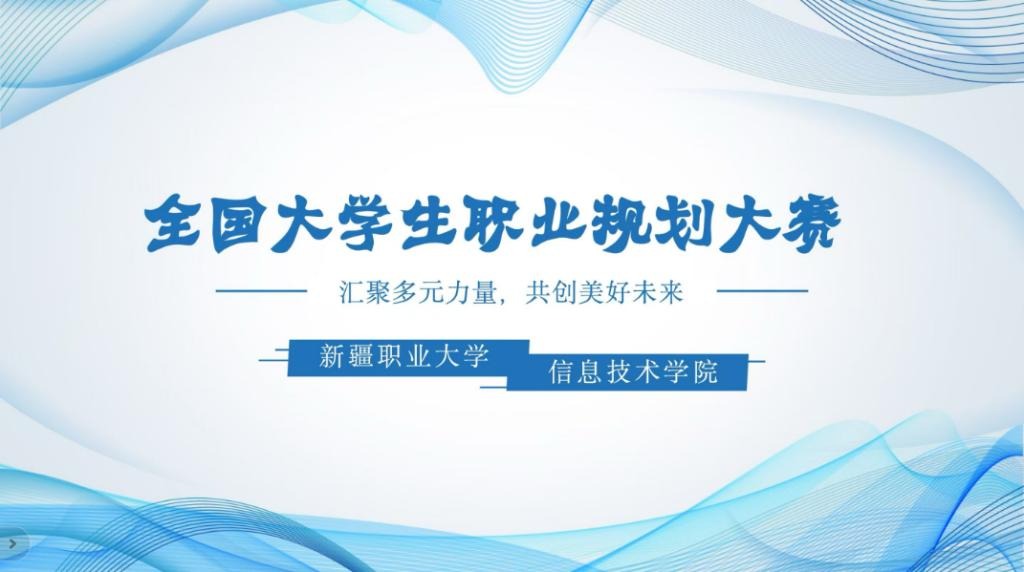 全国大学生职业规划大赛

汇聚多元力量，共创美好未来

新疆职业大学

信息技术学院